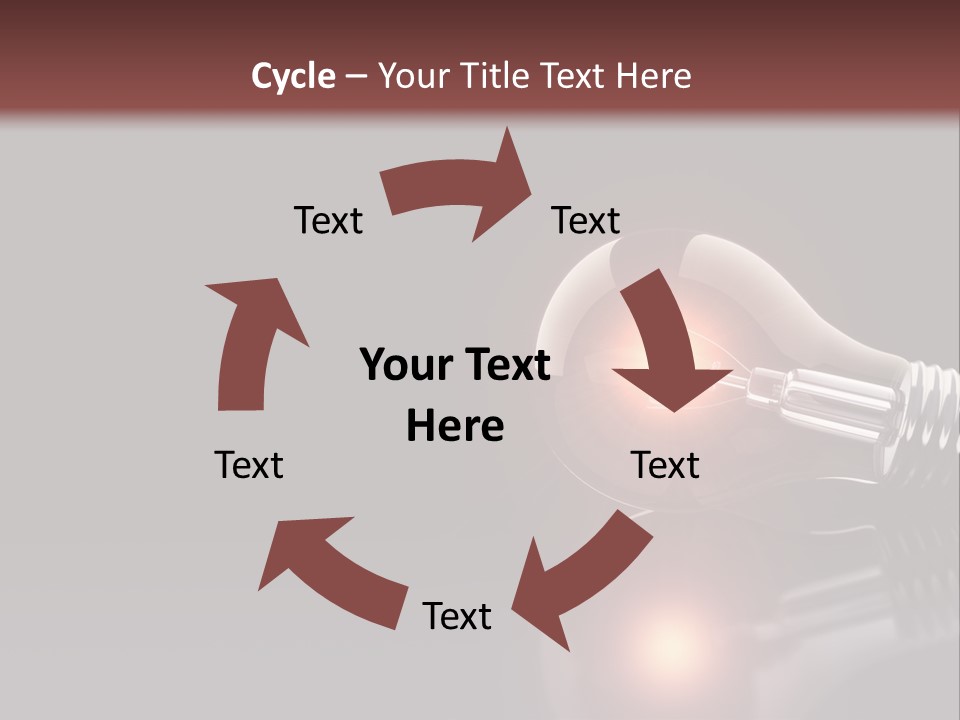 Cycle – Your Title Text Here

Text

Text

Your Text Here

Text

Text

Text